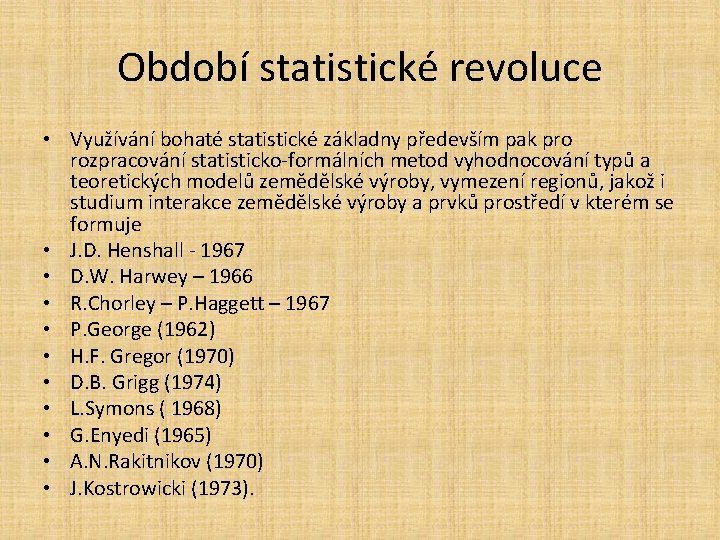 Období statistické revoluce

• Využívání bohaté statistické základny především pak pro rozpracování statisticko-formálních metod vyhodnocování typů a teoretických modelů zemědělské výroby, vymezení regionů, jakož i studium interakce zemědělské výroby a prvků prostředí v kterém se formuje
• J.D. Henshall - 1967
• D.W. Harwey – 1966
• R.Chorley – P.Haggett – 1967
• P.George (1962)
• H.F. Gregor (1970)
• D.B. Grigg (1974)
• L.Symons ( 1968)
• G.Enyedi (1965)
• A.N.Rakitnikov (1970)
• J.Kostrowicki (1973).